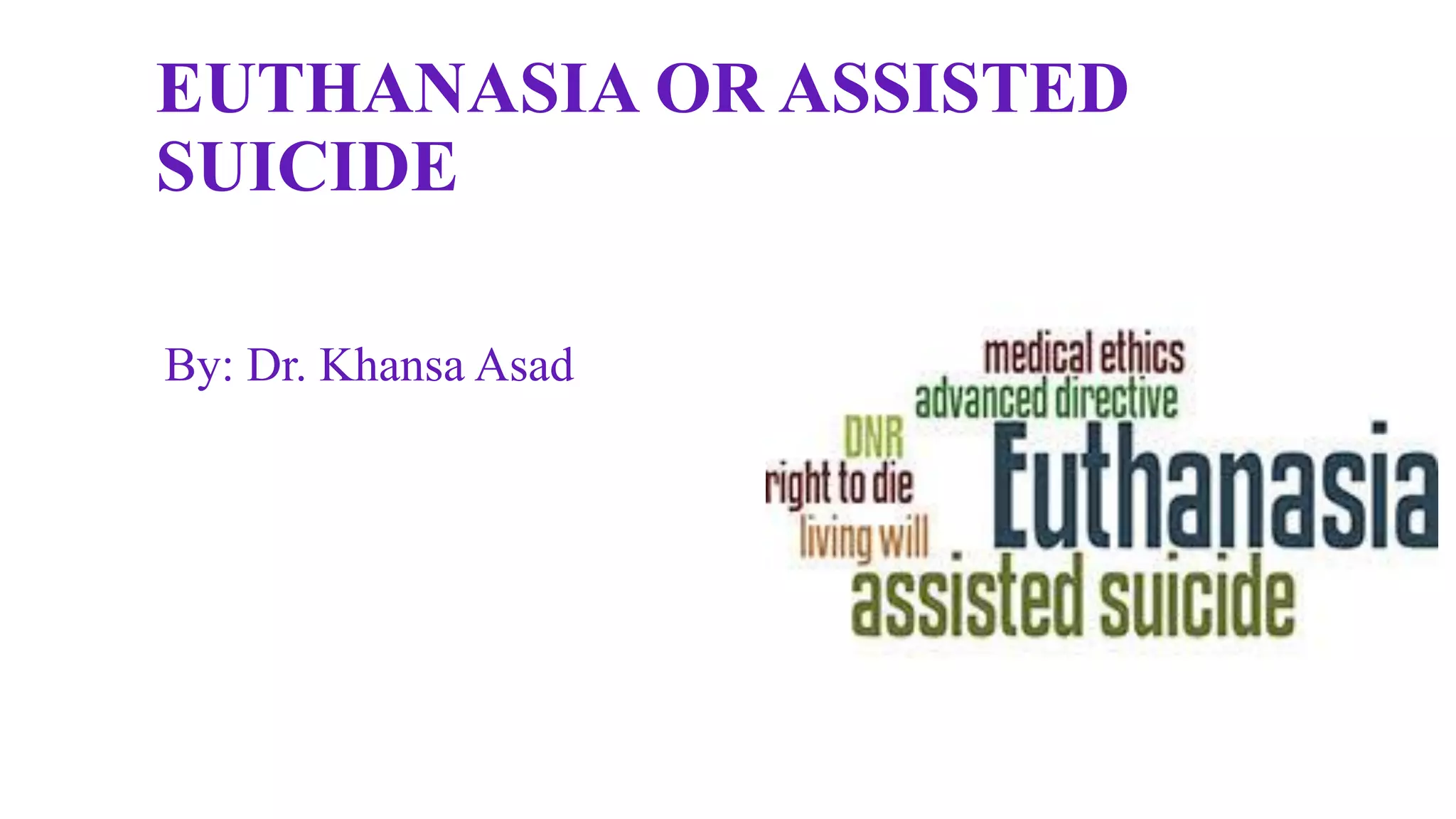 EUTHANASIA OR ASSISTED SUICIDE

By: Dr. Khansa Asad

medical ethics
advanced directive
DNR
right to die
living will
Euthanasia
assisted suicide